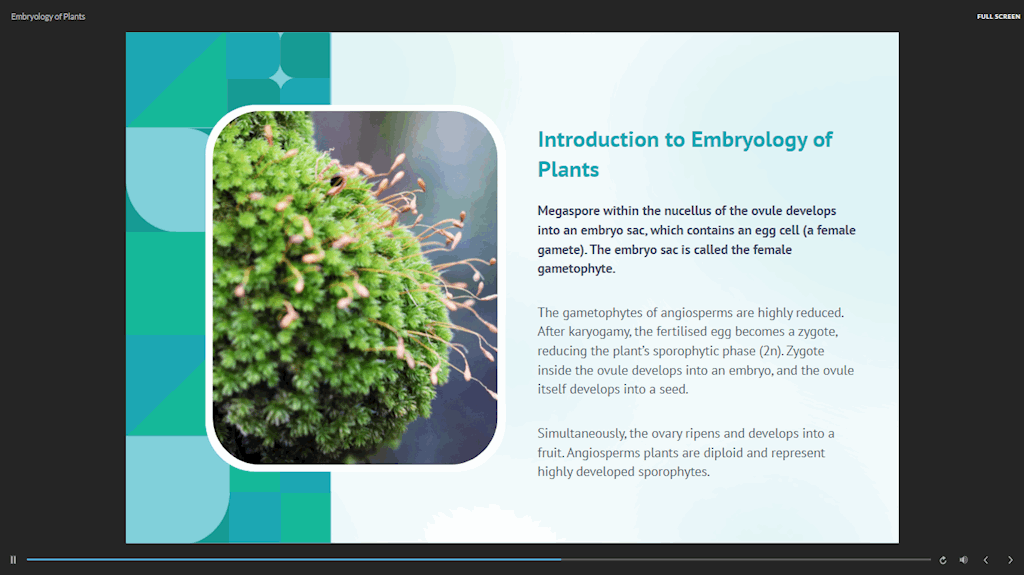 Embryology of Plants

FULL SCREEN

Introduction to Embryology of Plants

Megaspore within the nucellus of the ovule develops into an embryo sac, which contains an egg cell (a female gamete). The embryo sac is called the female gametophyte.

The gametophytes of angiosperms are highly reduced. After karyogamy, the fertilised egg becomes a zygote, reducing the plant's sporophytic phase (2n). Zygote inside the ovule develops into an embryo, and the ovule itself develops into a seed.

Simultaneously, the ovary ripens and develops into a fruit. Angiosperms plants are diploid and represent highly developed sporophytes.